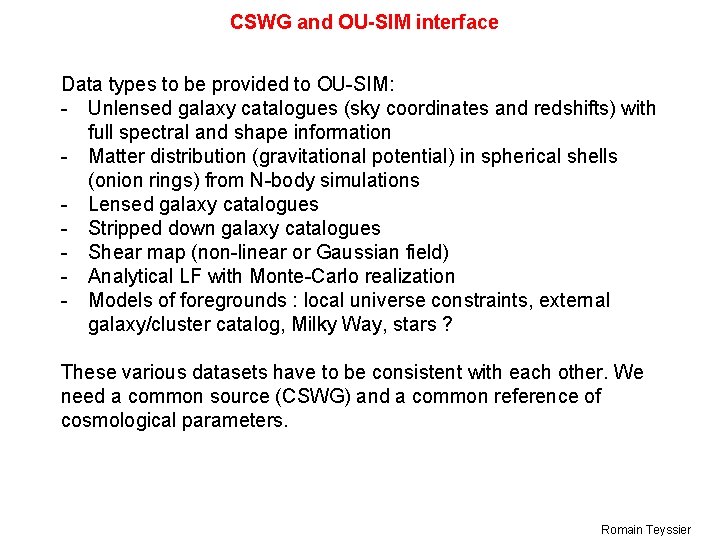 CSWG and OU-SIM interface

Data types to be provided to OU-SIM:
- Unlensed galaxy catalogues (sky coordinates and redshifts) with full spectral and shape information
- Matter distribution (gravitational potential) in spherical shells (onion rings) from N-body simulations
- Lensed galaxy catalogues
- Stripped down galaxy catalogues
- Shear map (non-linear or Gaussian field)
- Analytical LF with Monte-Carlo realization
- Models of foregrounds : local universe constraints, external galaxy/cluster catalog, Milky Way, stars ?

These various datasets have to be consistent with each other. We need a common source (CSWG) and a common reference of cosmological parameters.

Romain Teyssier